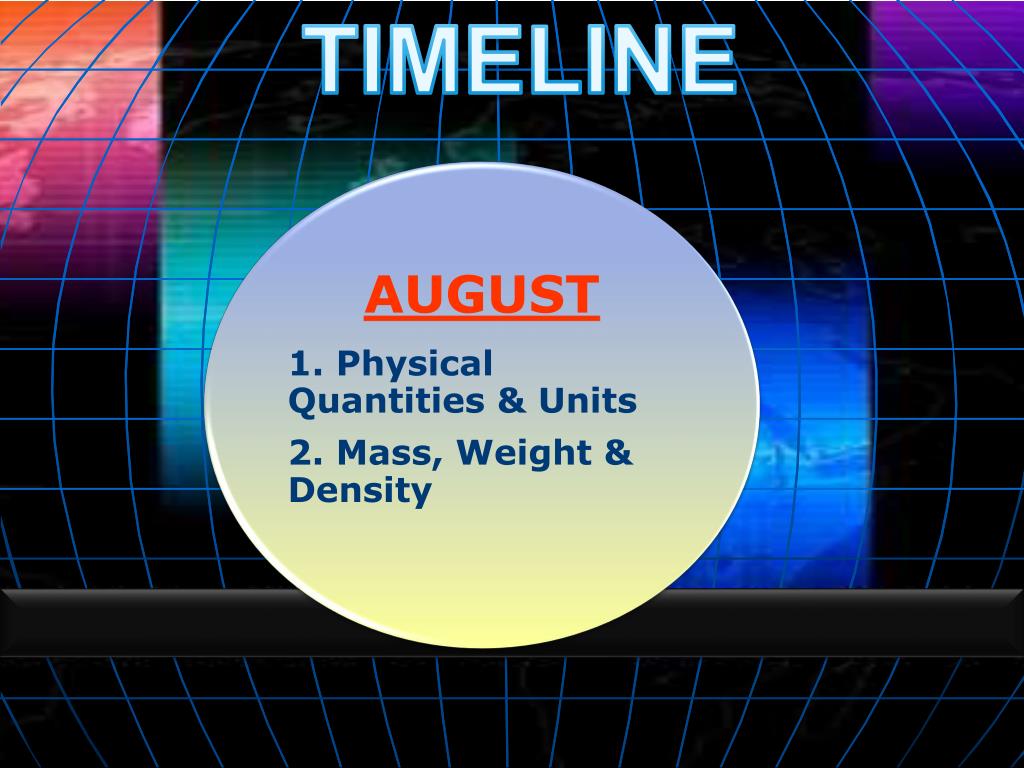 TIMELINE

AUGUST

1. Physical Quantities & Units

2. Mass, Weight & Density